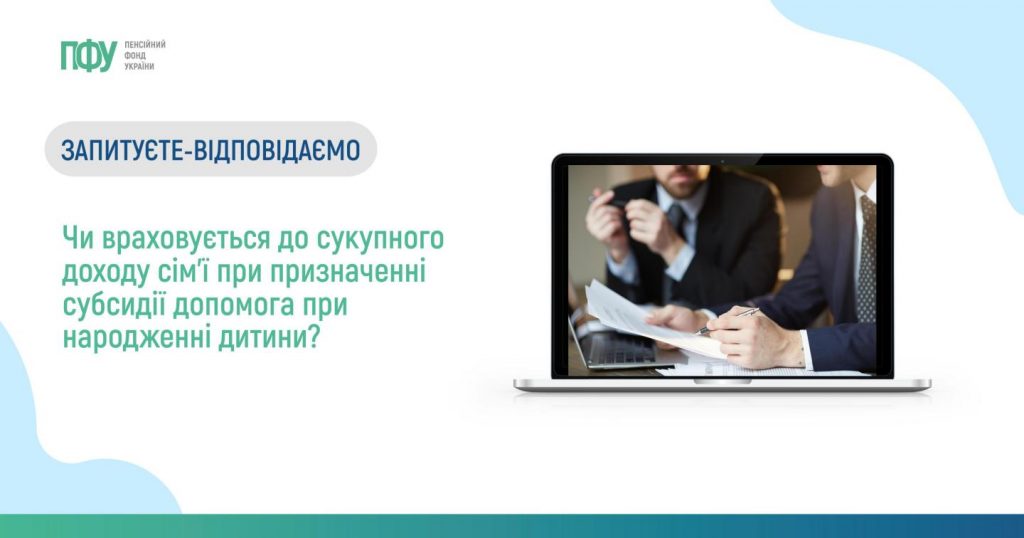 ПФУ ПЕНСІЙНИЙ ФОНД УКРАЇНИ

ЗАПИТУЄТЕ-ВІДПОВІДАЄМО

Чи враховується до сукупного доходу сім'ї при призначенні субсидії допомога при народженні дитини?